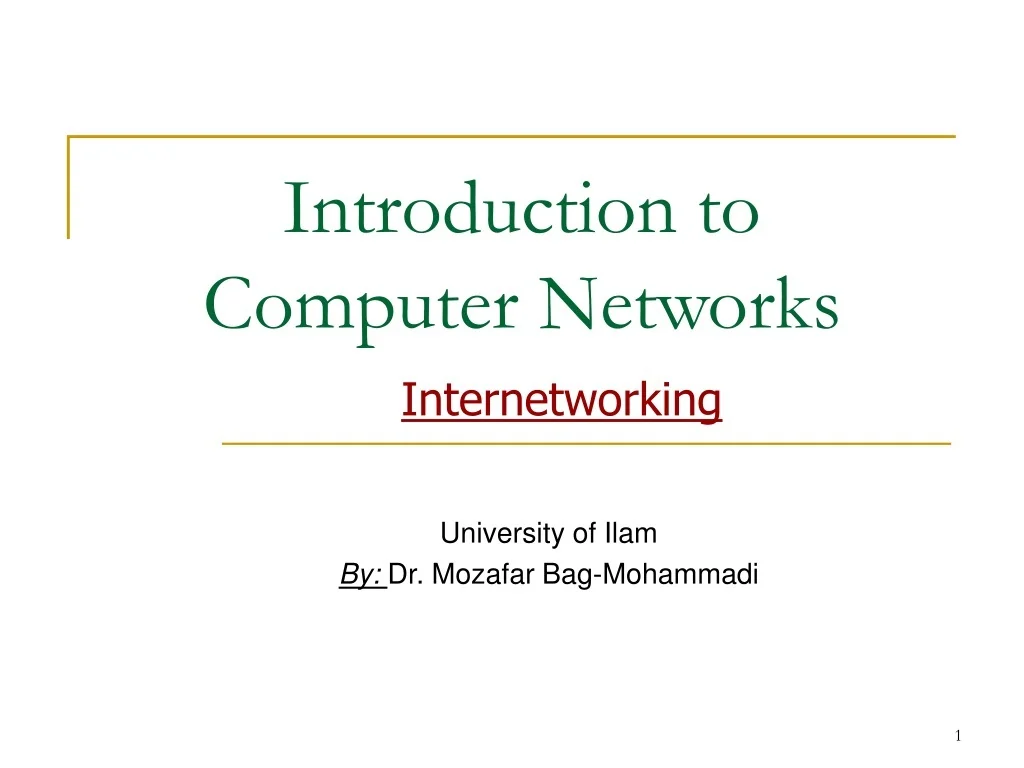 Introduction to Computer Networks

Internetworking

University of Ilam
By: Dr. Mozafar Bag-Mohammadi

1